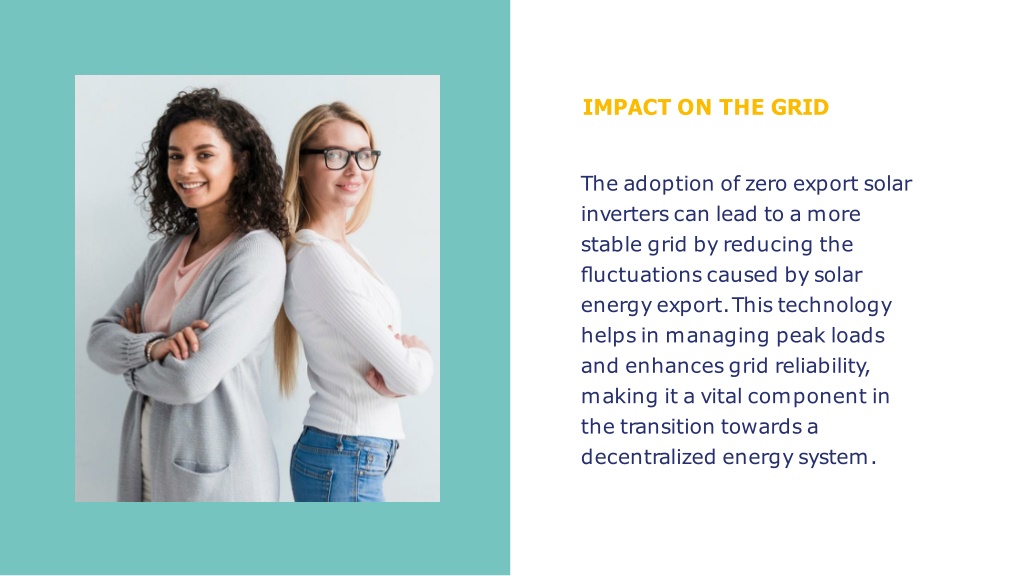 IMPACT ON THE GRID

The adoption of zero export solar inverters can lead to a more stable grid by reducing the fluctuations caused by solar energy export. This technology helps in managing peak loads and enhances grid reliability, making it a vital component in the transition towards a decentralized energy system.